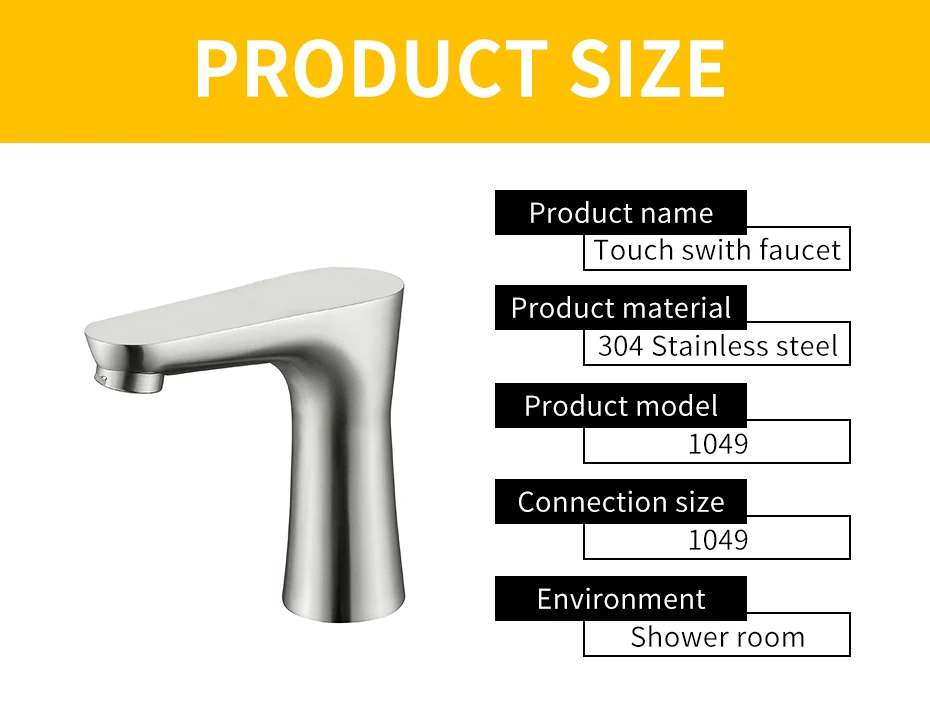 PRODUCT SIZE

Product name
Touch swith faucet

Product material
304 Stainless steel

Product model
1049

Connection size
1049

Environment
Shower room